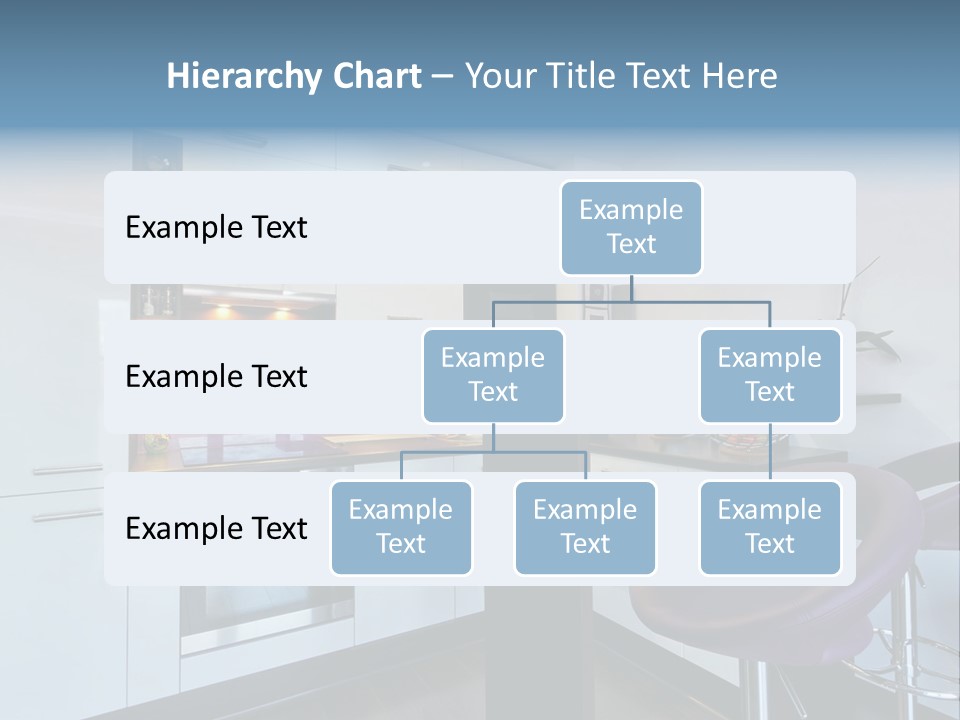 Hierarchy Chart – Your Title Text Here

Example Text

Example Text

Example Text

Example Text

Example Text

Example Text

Example Text

Example Text

Example Text